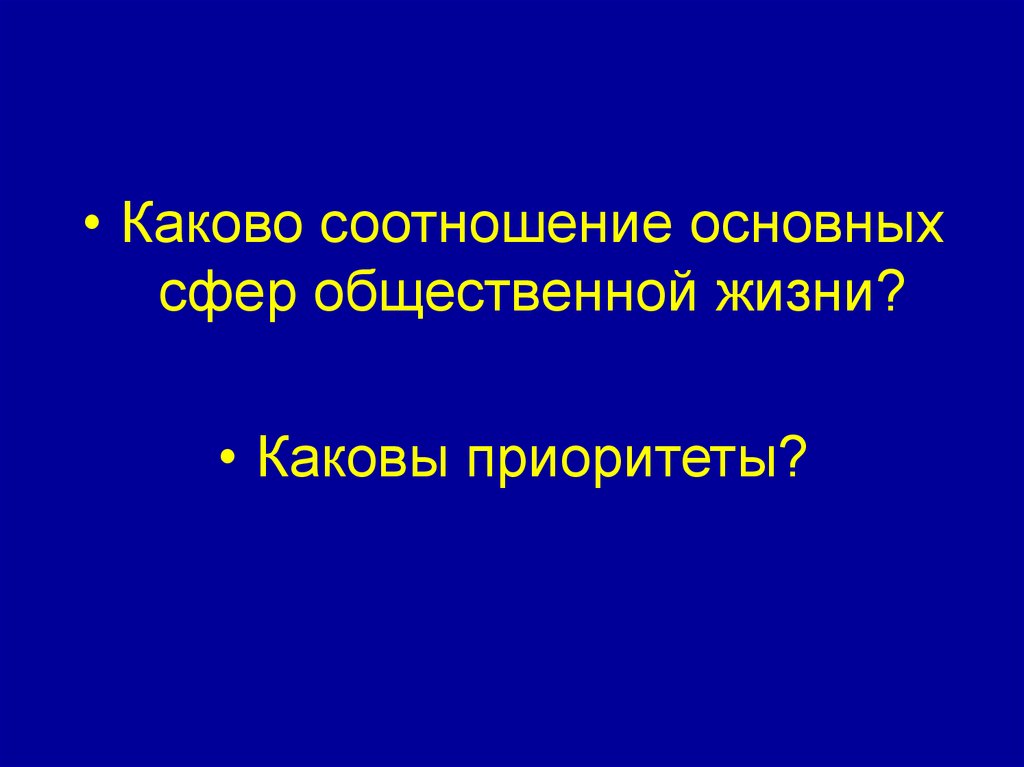 • Каково соотношение основных сфер общественной жизни?

• Каковы приоритеты?